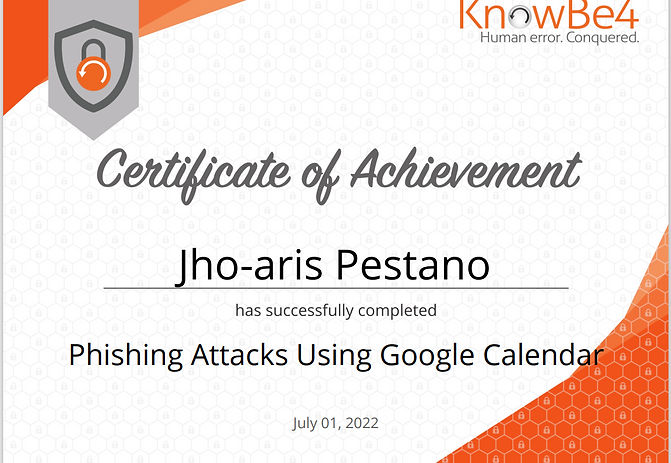 KnowBe4
Human error. Conquered.

Certificate of Achievement

Jho-aris Pestano

has successfully completed

Phishing Attacks Using Google Calendar

July 01, 2022